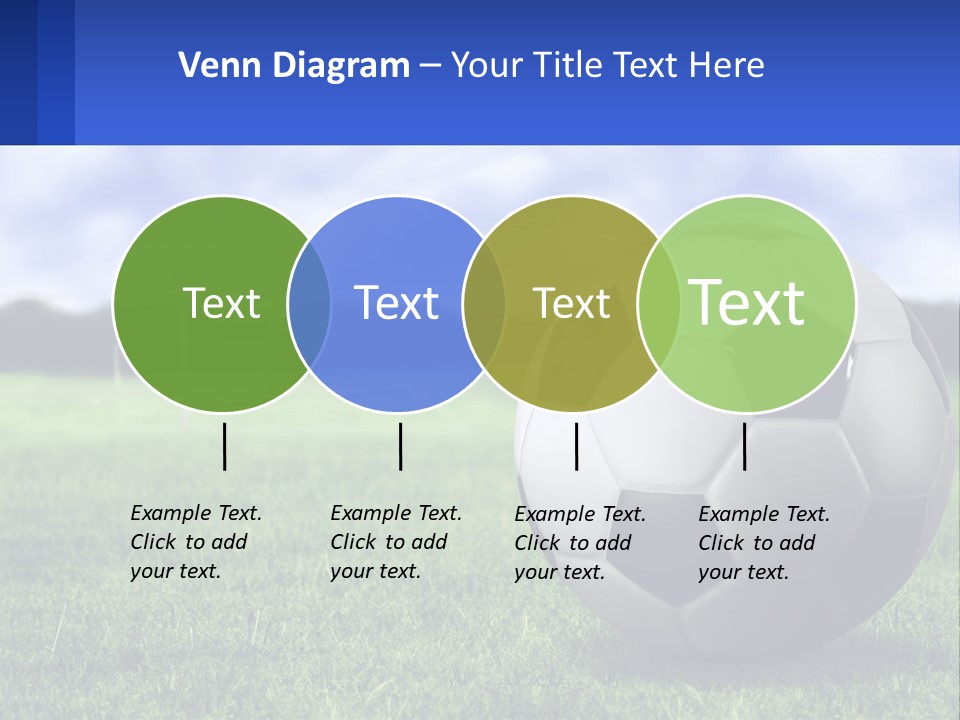 Venn Diagram – Your Title Text Here

Text

Text

Text

Text

Example Text. Click to add your text.

Example Text. Click to add your text.

Example Text. Click to add your text.

Example Text. Click to add your text.